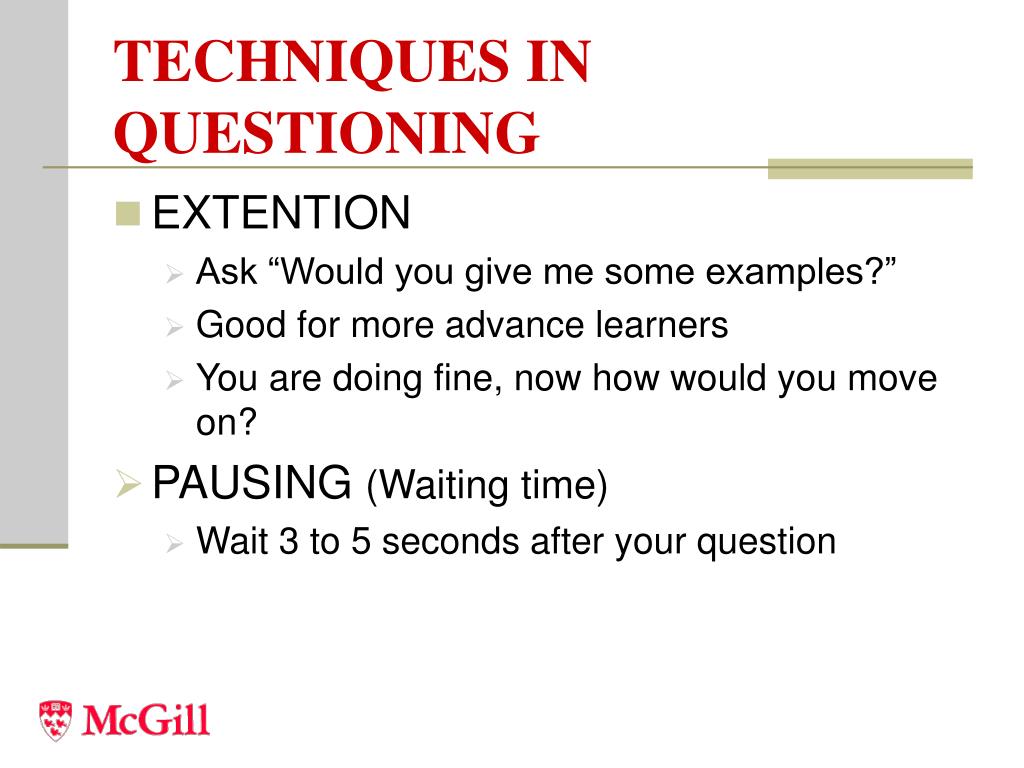 TECHNIQUES IN QUESTIONING

EXTENTION
Ask “Would you give me some examples?”
Good for more advance learners
You are doing fine, now how would you move on?

PAUSING (Waiting time)
Wait 3 to 5 seconds after your question

McGill